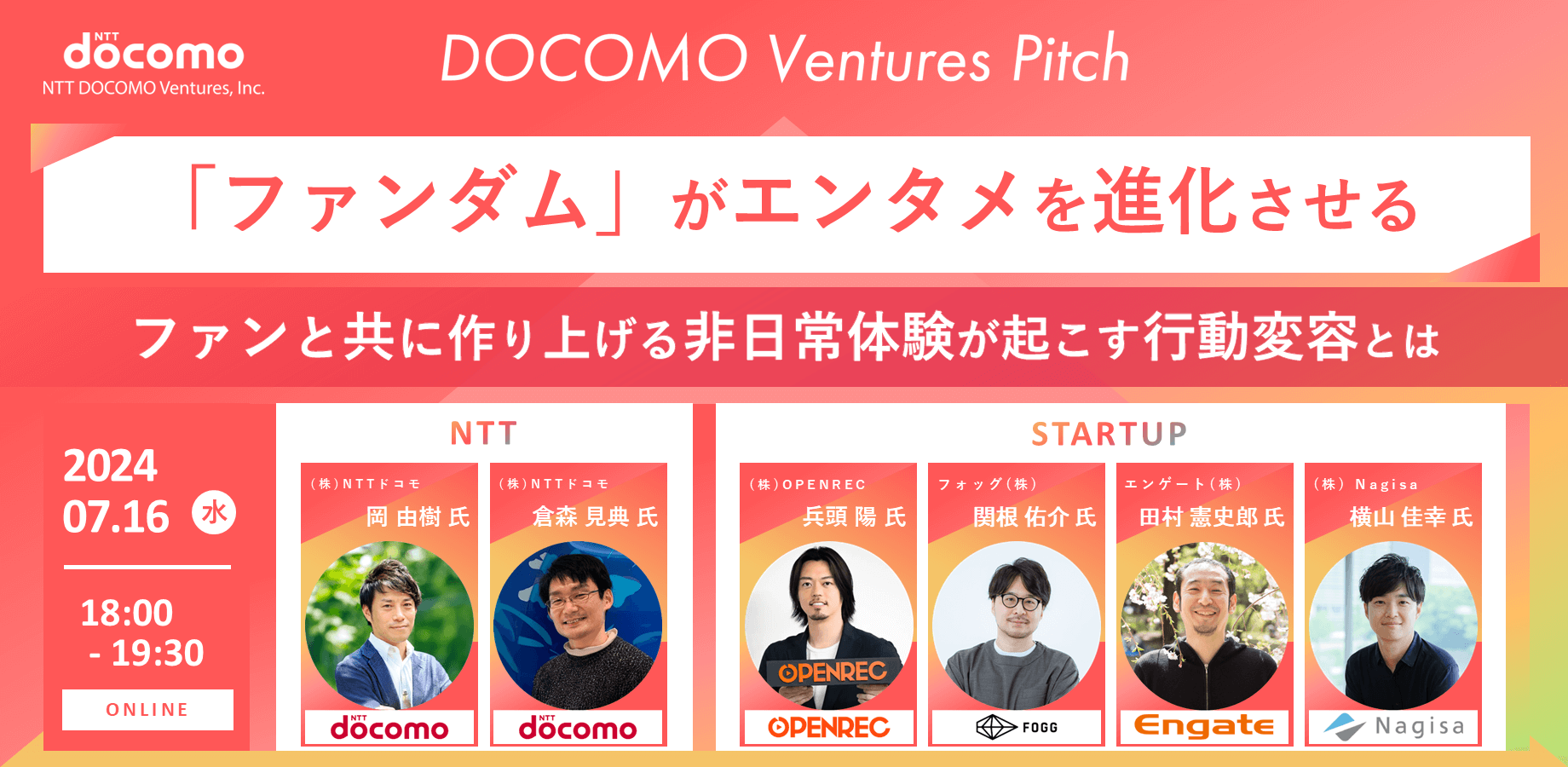 NTT docomo
NTT DOCOMO Ventures, Inc.

DOCOMO Ventures Pitch

「ファンダム」がエンタメを進化させる

ファンと共に作り上げる非日常体験が起こす行動変容とは

2024
07.16 水

18:00
- 19:30

ONLINE

NTT

(株)NTTドコモ
岡 由樹 氏
NTT docomo

(株)NTTドコモ
倉森 見典 氏
NTT docomo

STARTUP

(株)OPENREC
兵頭 陽 氏
OPENREC
OPENREC

フォッグ(株)
関根 佑介 氏
FOGG

エンゲート(株)
田村 憲史郎 氏
Engate

(株) Nagisa
横山 佳幸 氏
Nagisa